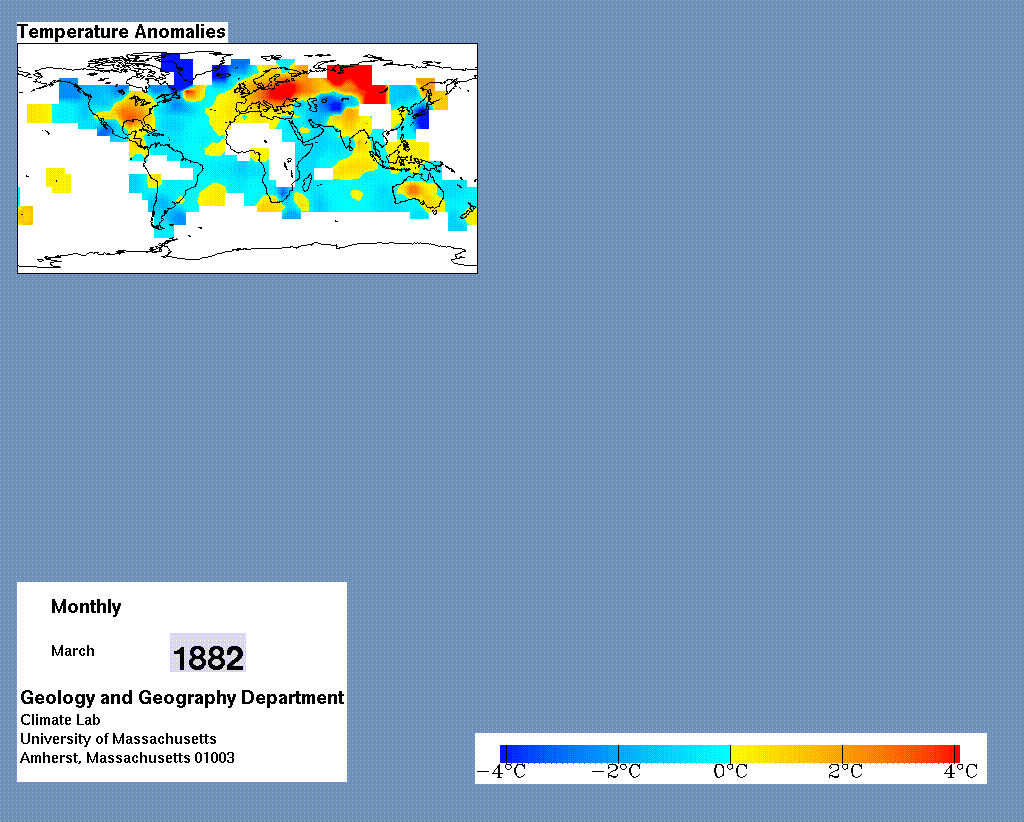 Temperature Anomalies

Monthly

March

1882

Geology and Geography Department
Climate Lab
University of Massachusetts
Amherst, Massachusetts 01003

$-4°C$ $-2°C$ $0°C$ $2°C$ $4°C$